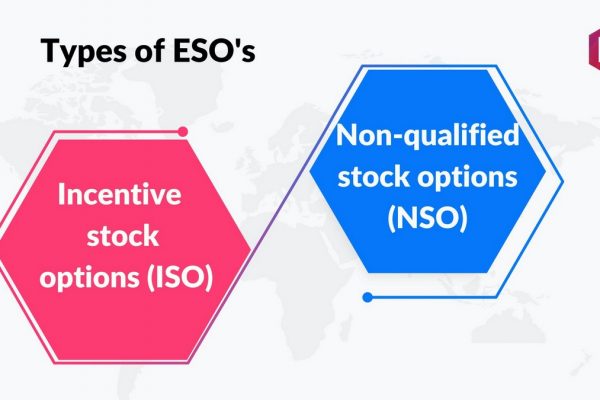 Types of ESO's

Incentive stock options (ISO)

Non-qualified stock options (NSO)